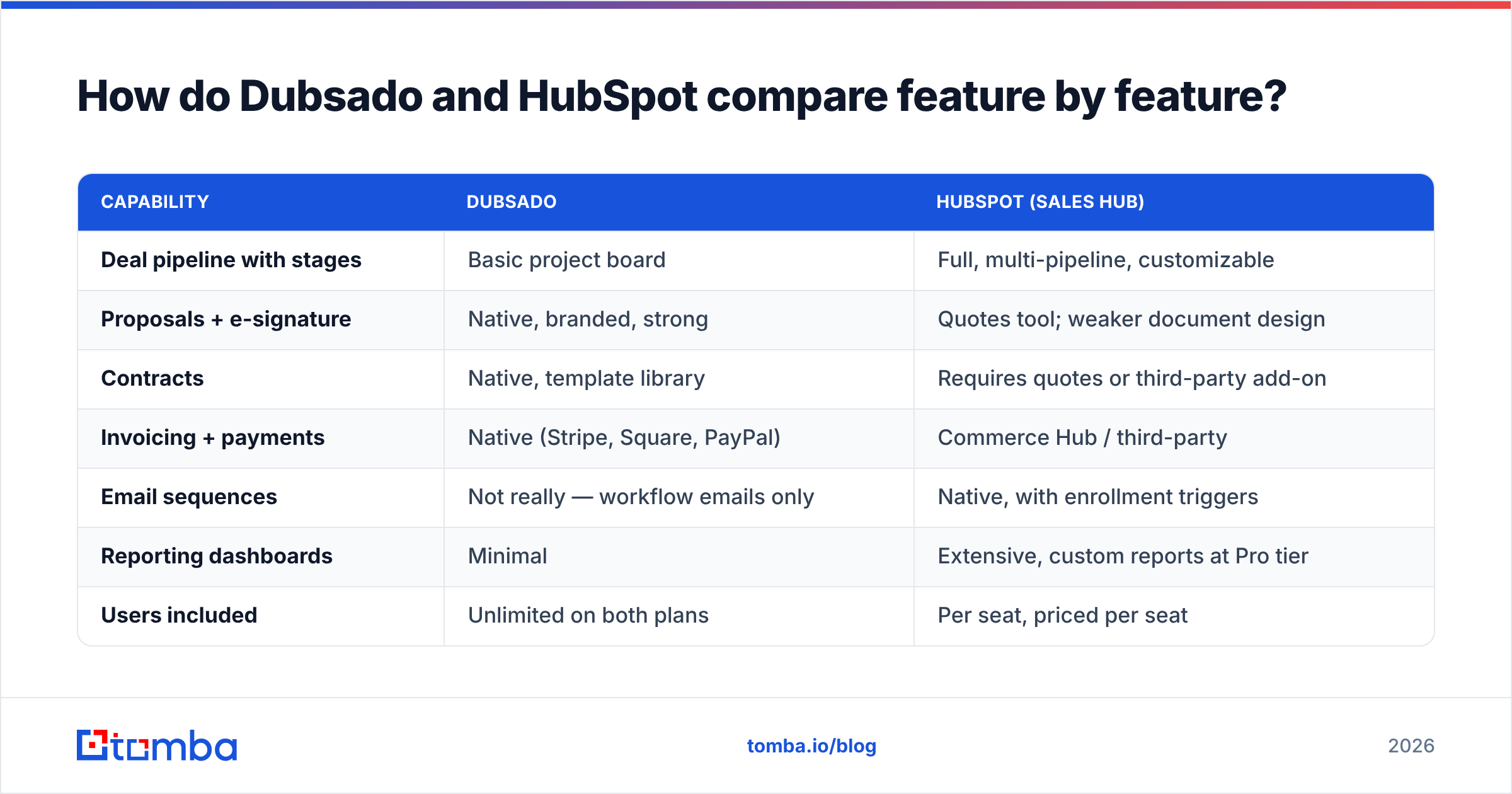 How do Dubsado and HubSpot compare feature by feature?

| CAPABILITY | DUBSADO | HUBSPOT (SALES HUB) |
|---|---|---|
| Deal pipeline with stages | Basic project board | Full, multi-pipeline, customizable |
| Proposals + e-signature | Native, branded, strong | Quotes tool; weaker document design |
| Contracts | Native, template library | Requires quotes or third-party add-on |
| Invoicing + payments | Native (Stripe, Square, PayPal) | Commerce Hub / third-party |
| Email sequences | Not really — workflow emails only | Native, with enrollment triggers |
| Reporting dashboards | Minimal | Extensive, custom reports at Pro tier |
| Users included | Unlimited on both plans | Per seat, priced per seat |

tomba

tomba.io/blog

2026